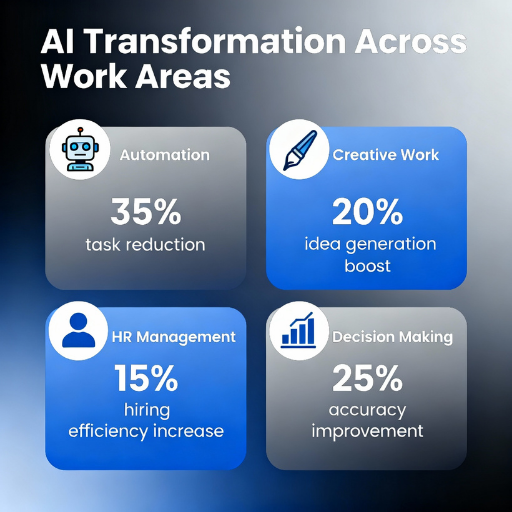 AI Transformation Across Work Areas

Automation

35%
task reduction

Creative Work

20%
idea generation boost

HR Management

15%
hiring efficiency increase

Decision Making

25%
accuracy improvement